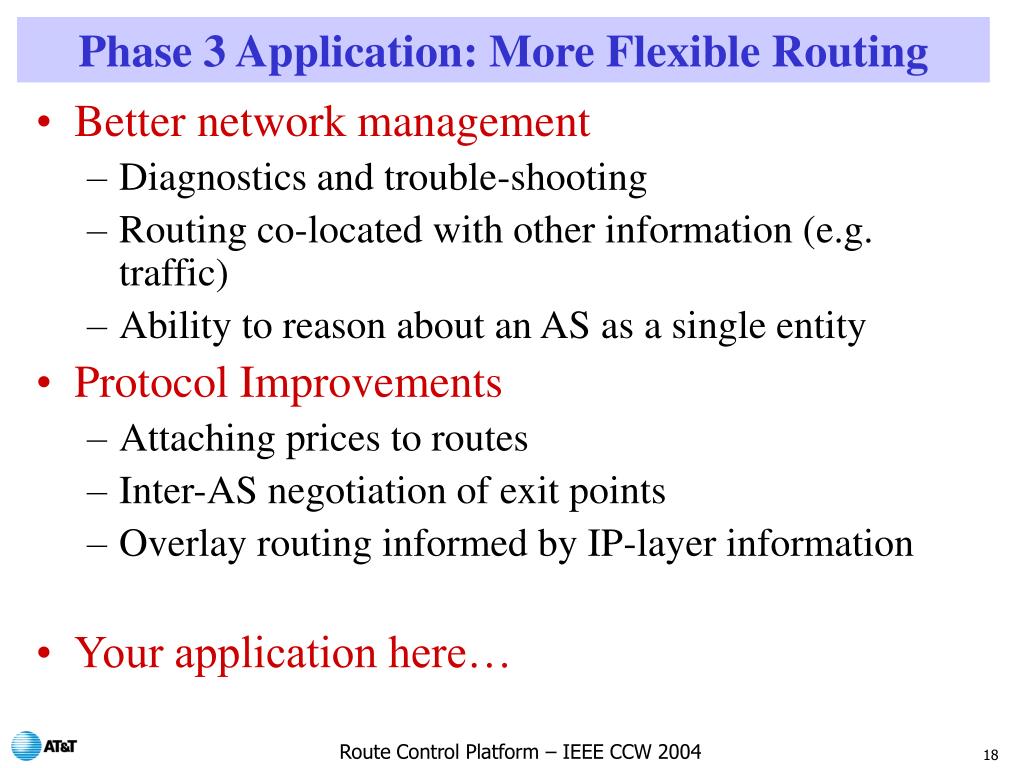 Phase 3 Application: More Flexible Routing

• Better network management
– Diagnostics and trouble-shooting
– Routing co-located with other information (e.g. traffic)
– Ability to reason about an AS as a single entity

• Protocol Improvements
– Attaching prices to routes
– Inter-AS negotiation of exit points
– Overlay routing informed by IP-layer information

• Your application here…

AT&T

Route Control Platform – IEEE CCW 2004

18